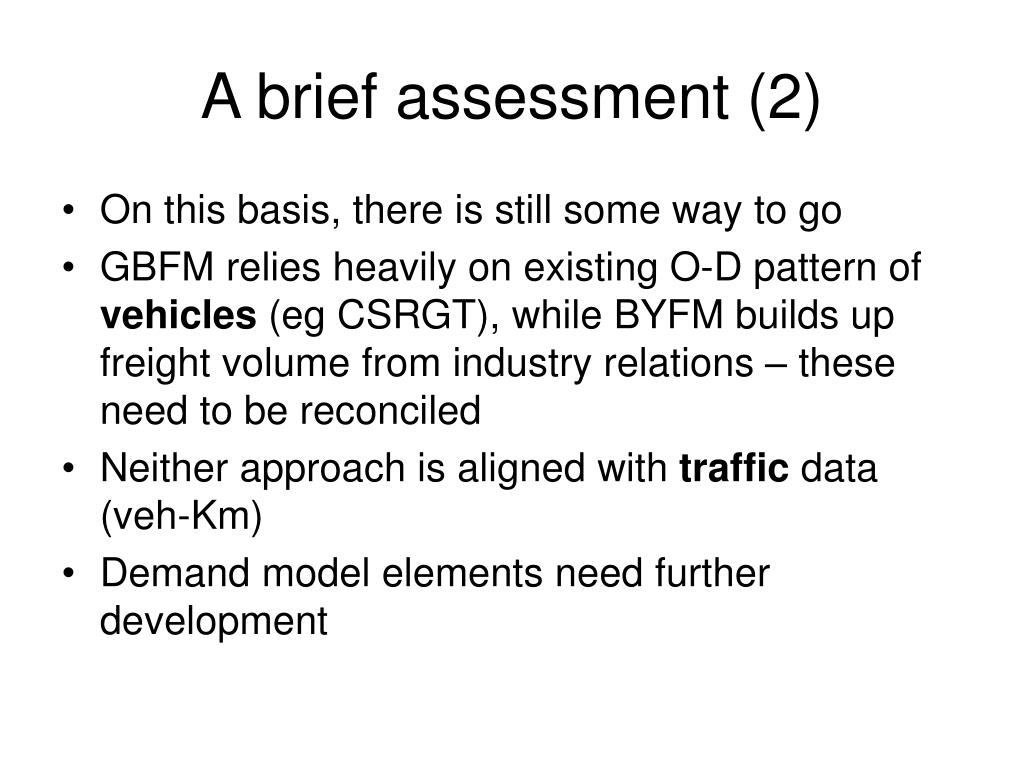 A brief assessment (2)

• On this basis, there is still some way to go
• GBFM relies heavily on existing O-D pattern of vehicles (eg CSRGT), while BYFM builds up freight volume from industry relations – these need to be reconciled
• Neither approach is aligned with traffic data (veh-Km)
• Demand model elements need further development